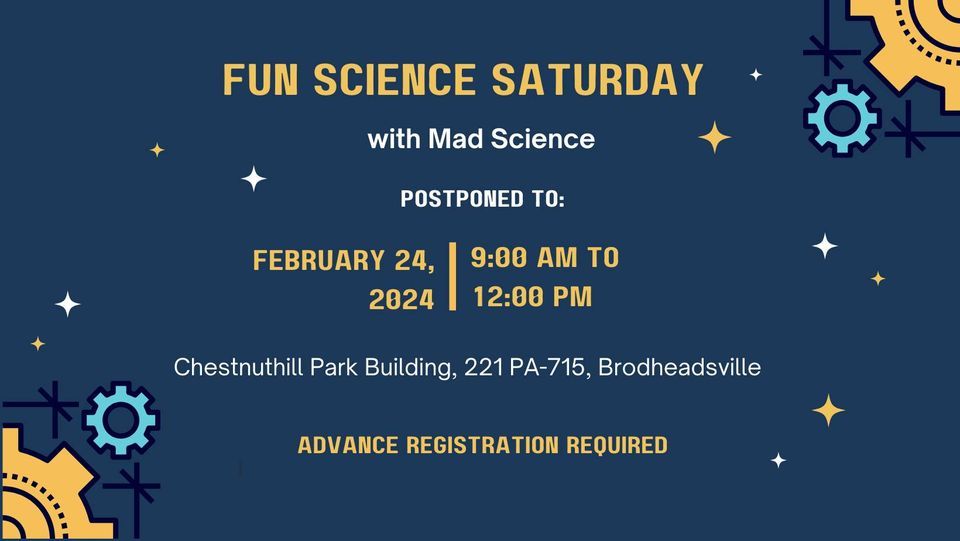 FUN SCIENCE SATURDAY

with Mad Science

POSTPONED TO:

FEBRUARY 24, 2024

9:00 AM TO 12:00 PM

Chestnuthill Park Building, 221 PA-715, Brodheadsville

ADVANCE REGISTRATION REQUIRED